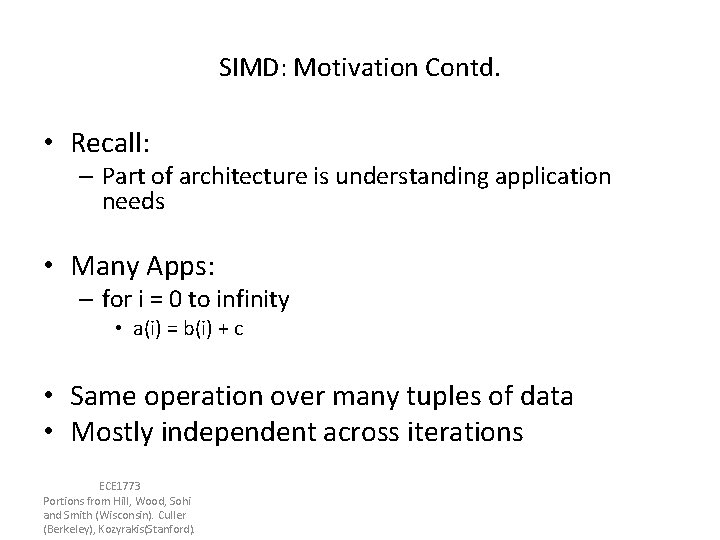 SIMD: Motivation Contd.

• Recall:
– Part of architecture is understanding application needs

• Many Apps:
– for i = 0 to infinity
• a(i) = b(i) + c

• Same operation over many tuples of data
• Mostly independent across iterations

ECE1773
Portions from Hill, Wood, Sohi and Smith (Wisconsin). Culler (Berkeley), Kozyrakis(Stanford).